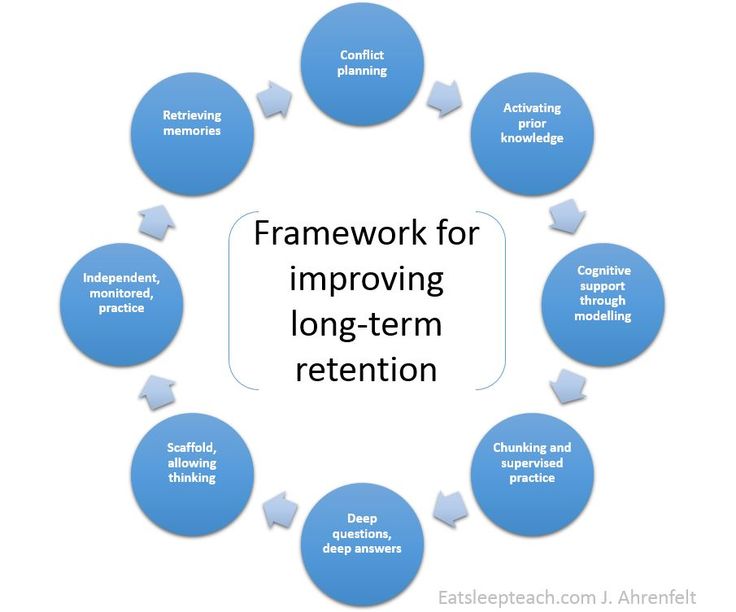 Framework for improving long-term retention

Conflict planning

Activating prior knowledge

Cognitive support through modelling

Chunking and supervised practice

Deep questions, deep answers

Scaffold, allowing thinking

Independent, monitored, practice

Retrieving memories

Eatsleepteach.com J. Ahrenfelt